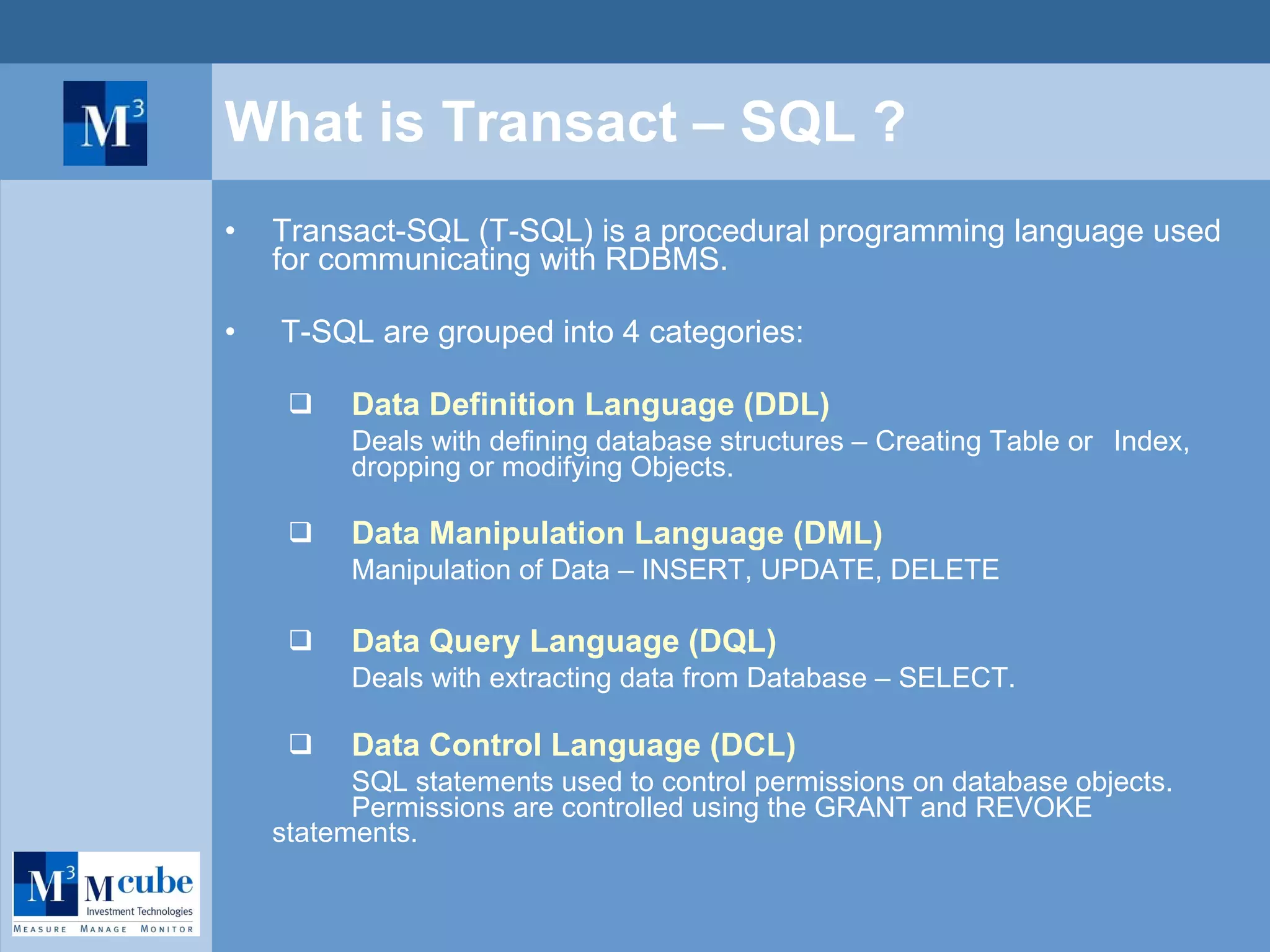 $M^3$

What is Transact – SQL ?

• Transact-SQL (T-SQL) is a procedural programming language used for communicating with RDBMS.

• T-SQL are grouped into 4 categories:

❑ Data Definition Language (DDL)
Deals with defining database structures – Creating Table or Index, dropping or modifying Objects.

❑ Data Manipulation Language (DML)
Manipulation of Data – INSERT, UPDATE, DELETE

❑ Data Query Language (DQL)
Deals with extracting data from Database – SELECT.

❑ Data Control Language (DCL)
SQL statements used to control permissions on database objects. Permissions are controlled using the GRANT and REVOKE statements.

$M^3$ Mcube
Investment Technologies
MEASURE MANAGE MONITOR